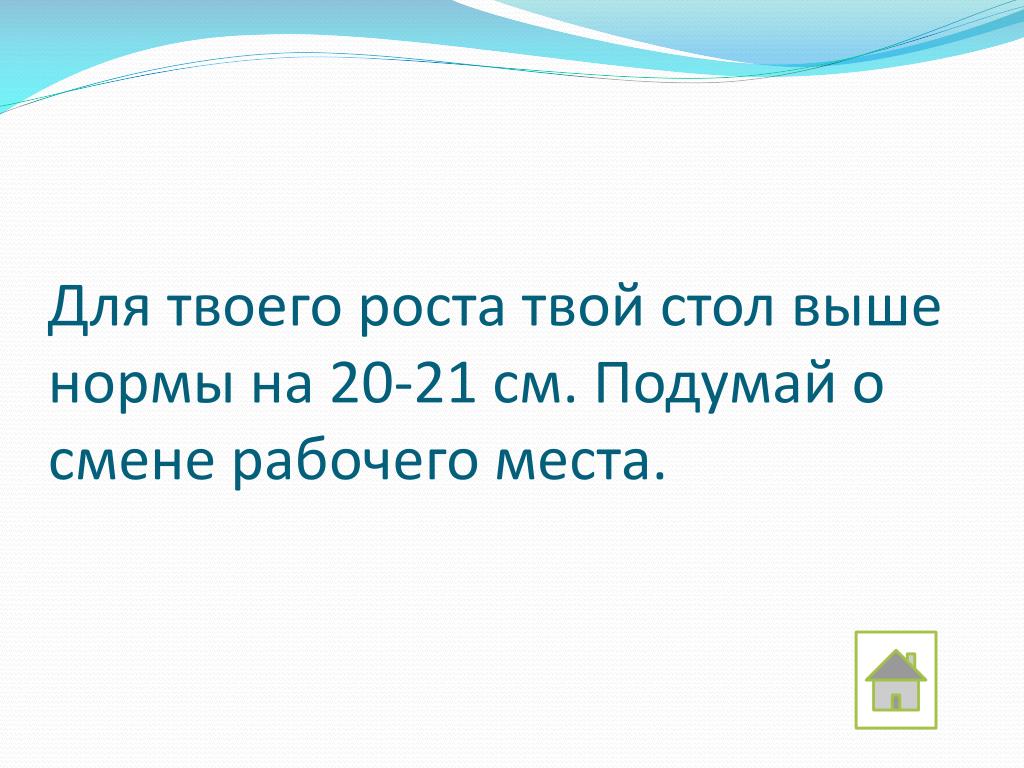 Для твоего роста твой стол выше нормы на 20-21 см. Подумай о смене рабочего места.